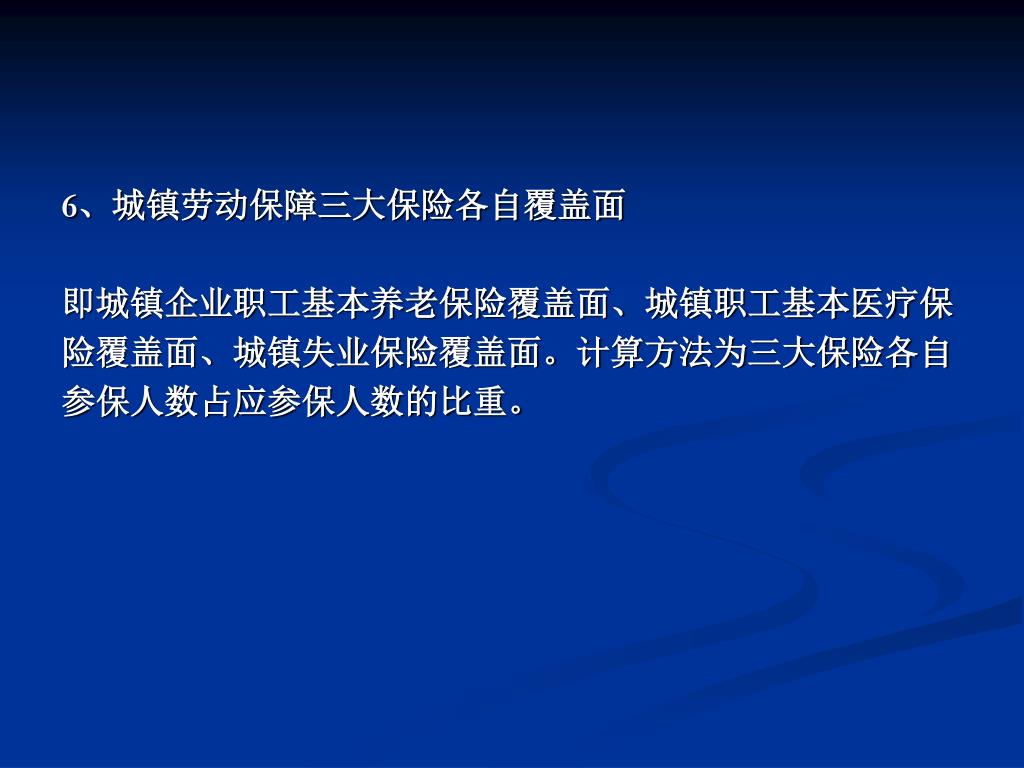 6、城镇劳动保障三大保险各自覆盖面

即城镇企业职工基本养老保险覆盖面、城镇职工基本医疗保险覆盖面、城镇失业保险覆盖面。计算方法为三大保险各自参保人数占应参保人数的比重。